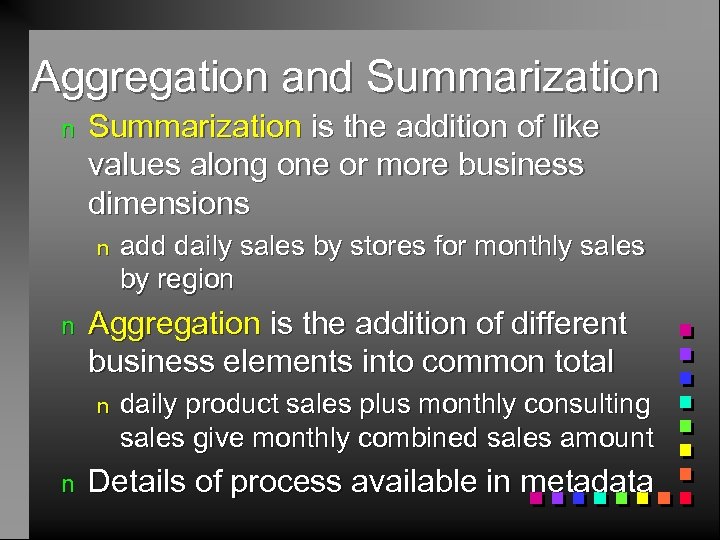 Aggregation and Summarization

n Summarization is the addition of like values along one or more business dimensions

n add daily sales by stores for monthly sales by region

n Aggregation is the addition of different business elements into common total

n daily product sales plus monthly consulting sales give monthly combined sales amount

n Details of process available in metadata